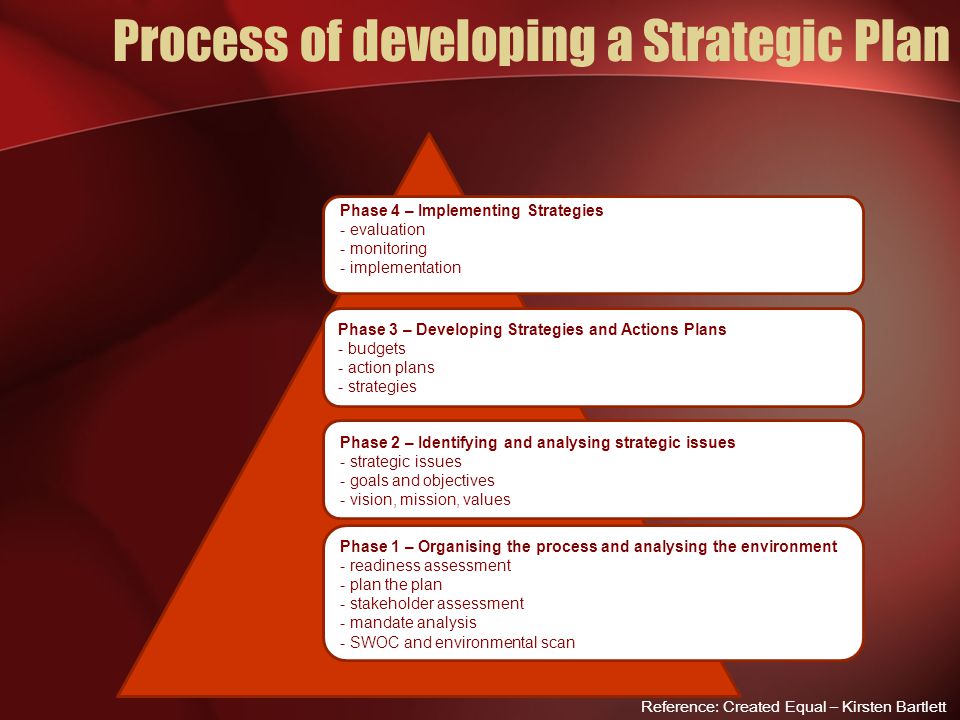 Process of developing a Strategic Plan

Phase 4 – Implementing Strategies
- evaluation
- monitoring
- implementation

Phase 3 – Developing Strategies and Actions Plans
- budgets
- action plans
- strategies

Phase 2 – Identifying and analysing strategic issues
- strategic issues
- goals and objectives
- vision, mission, values

Phase 1 – Organising the process and analysing the environment
- readiness assessment
- plan the plan
- stakeholder assessment
- mandate analysis
- SWOC and environmental scan

Reference: Created Equal – Kirsten Bartlett